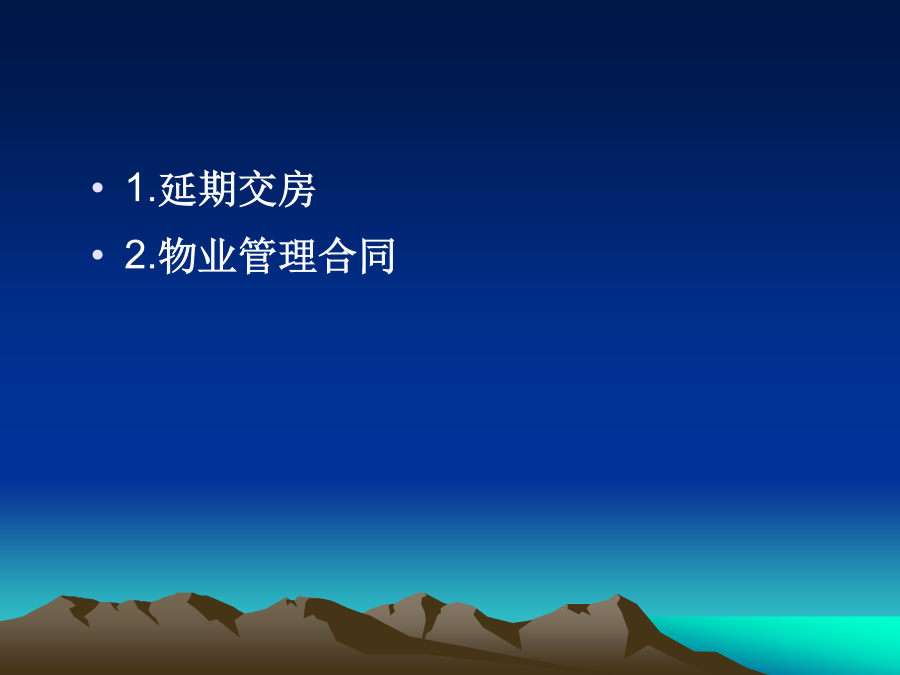 • 1.延期交房
• 2.物业管理合同